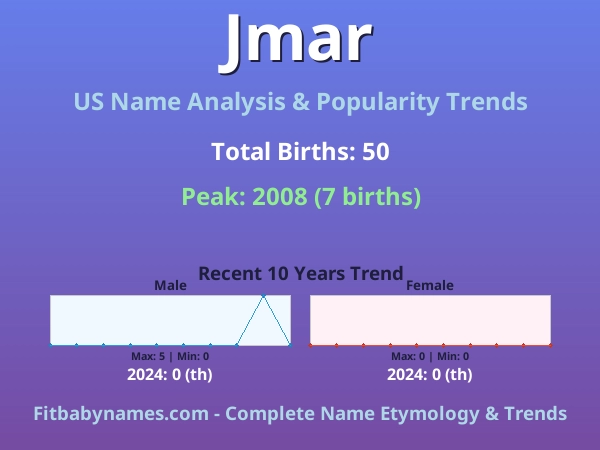 Jmar

US Name Analysis & Popularity Trends

Total Births: 50

Peak: 2008 (7 births)

Recent 10 Years Trend

Male

Max: 5 | Min: 0

2024: 0 (th)

Female

Max: 0 | Min: 0

2024: 0 (th)

Fitbabynames.com - Complete Name Etymology & Trends